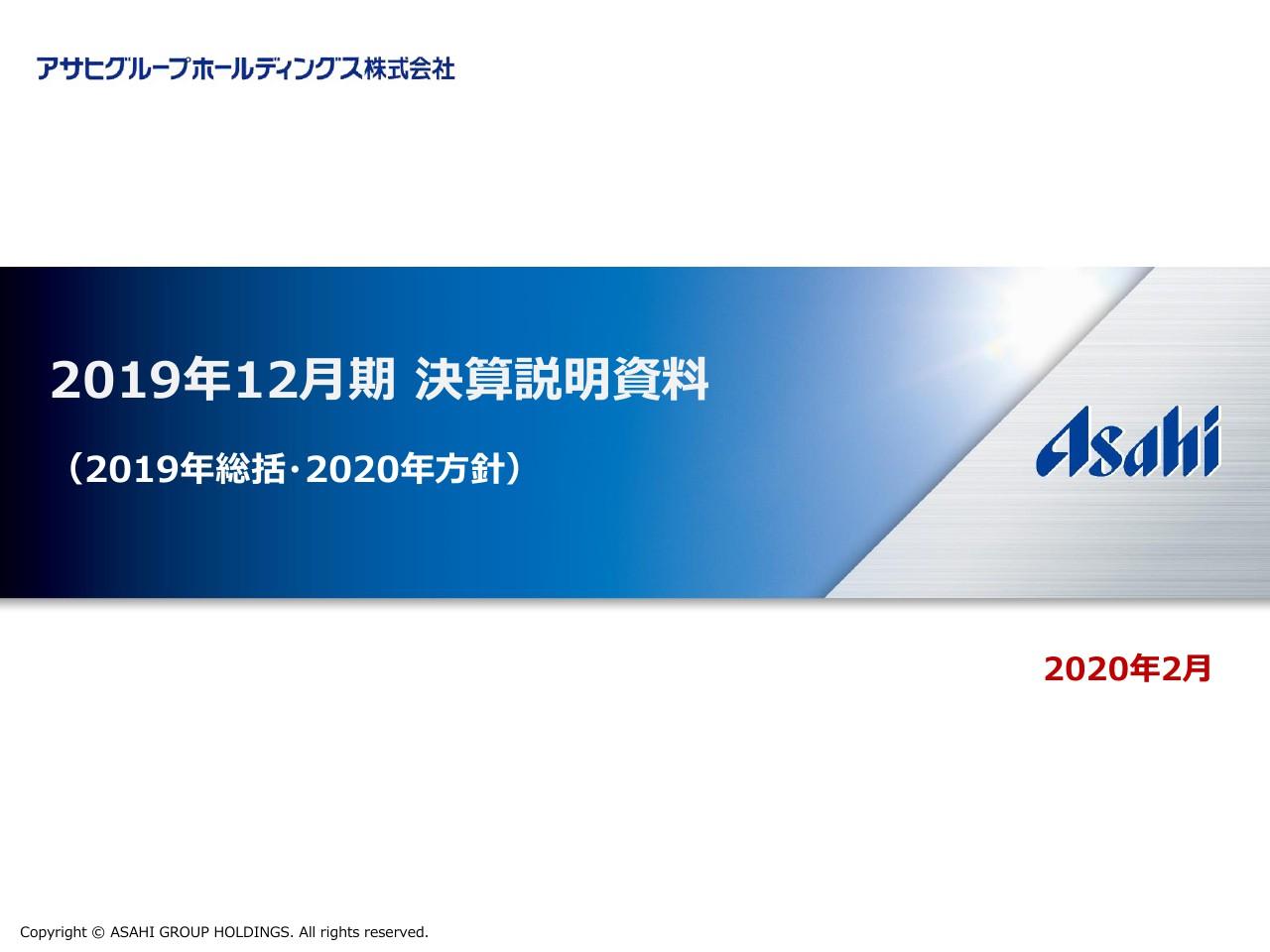 アサヒグループホールディングス株式会社

2019年12月期 決算説明資料

（2019年総括･2020年方針）

Asahi

2020年2月

Copyright © ASAHI GROUP HOLDINGS. All rights reserved.